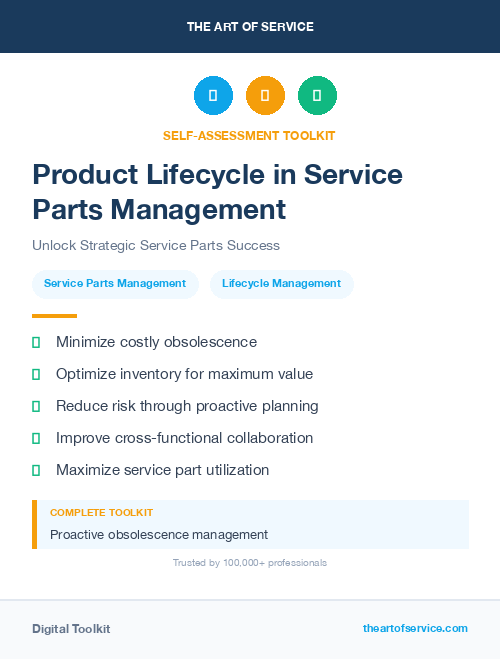 THE ART OF SERVICE

SELF-ASSESSMENT TOOLKIT

Product Lifecycle in Service Parts Management

Unlock Strategic Service Parts Success

Service Parts Management

Lifecycle Management

Minimize costly obsolescence

Optimize inventory for maximum value

Reduce risk through proactive planning

Improve cross-functional collaboration

Maximize service part utilization

COMPLETE TOOLKIT

Proactive obsolescence management

Trusted by 100,000+ professionals

Digital Toolkit

theartofservice.com